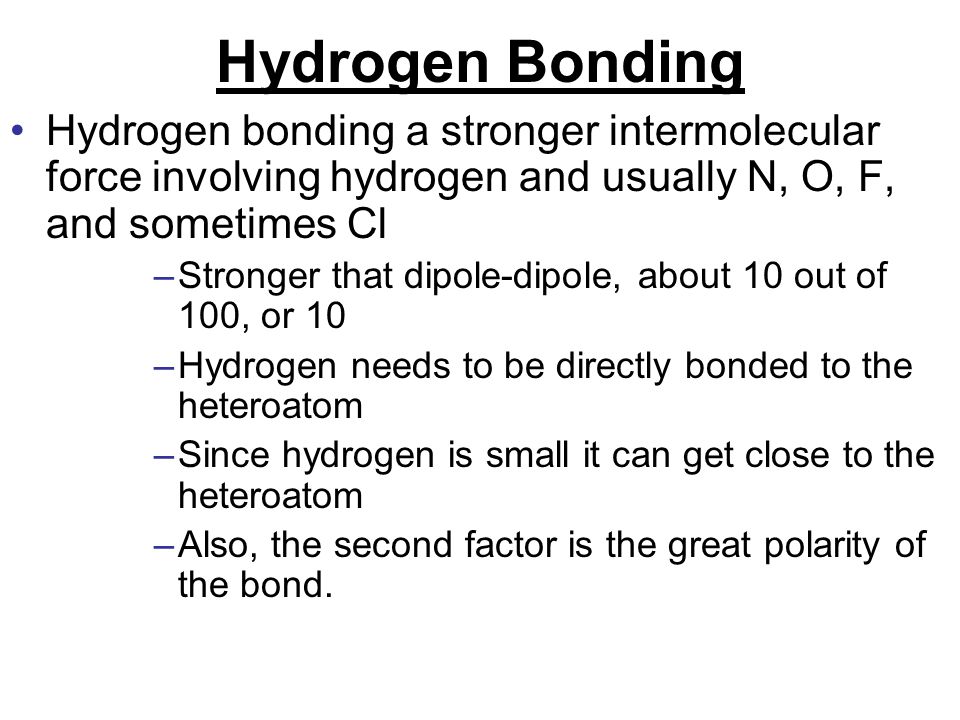 Hydrogen Bonding

• Hydrogen bonding a stronger intermolecular force involving hydrogen and usually N, O, F, and sometimes Cl

– Stronger that dipole-dipole, about 10 out of 100, or 10

– Hydrogen needs to be directly bonded to the heteroatom

– Since hydrogen is small it can get close to the heteroatom

– Also, the second factor is the great polarity of the bond.